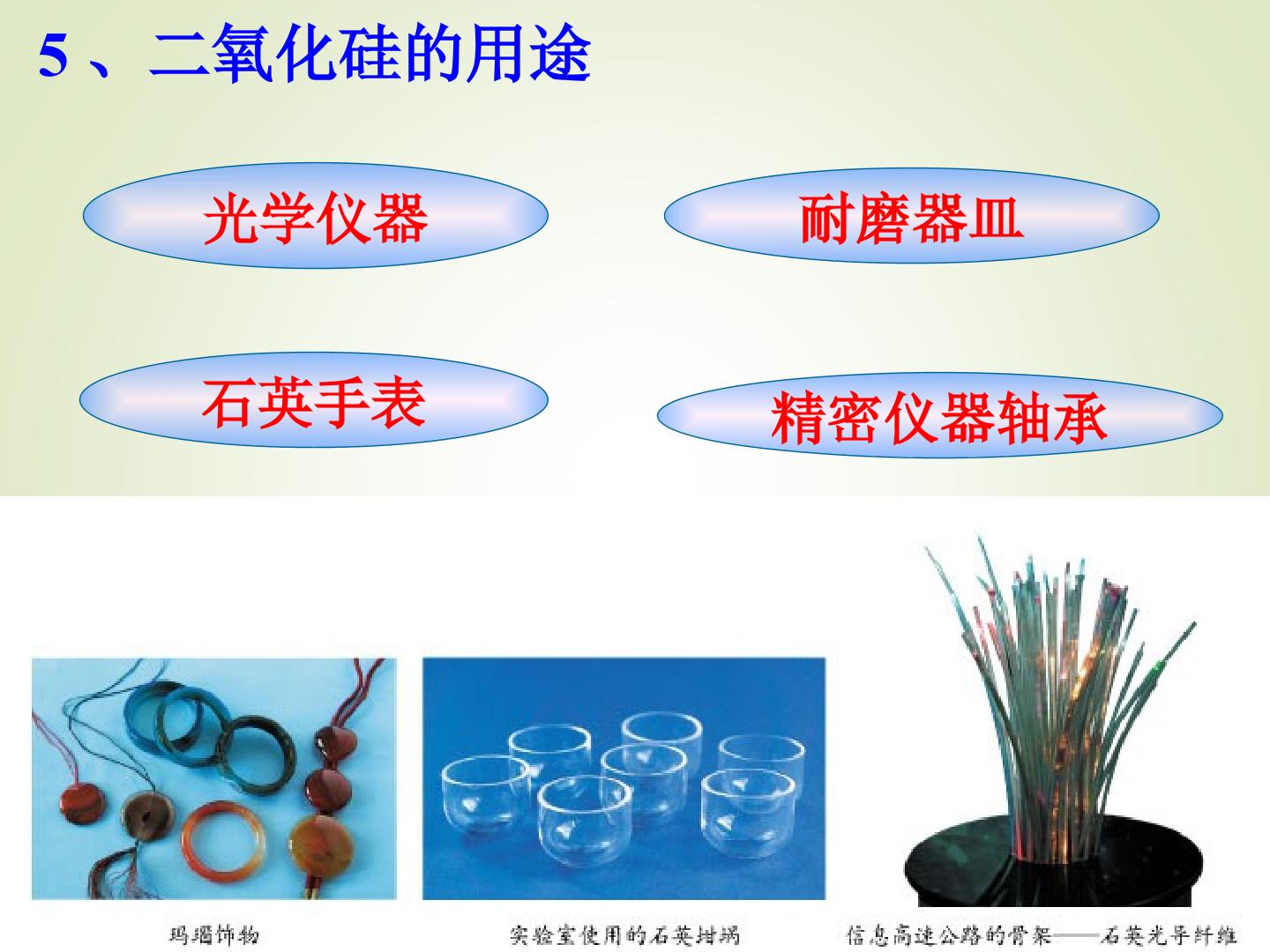 5、二氧化硅的用途

光学仪器

耐磨器皿

石英手表

精密仪器轴承

玛瑙饰物

实验室使用的石英坩埚

信息高速公路的骨架——石英光导纤维